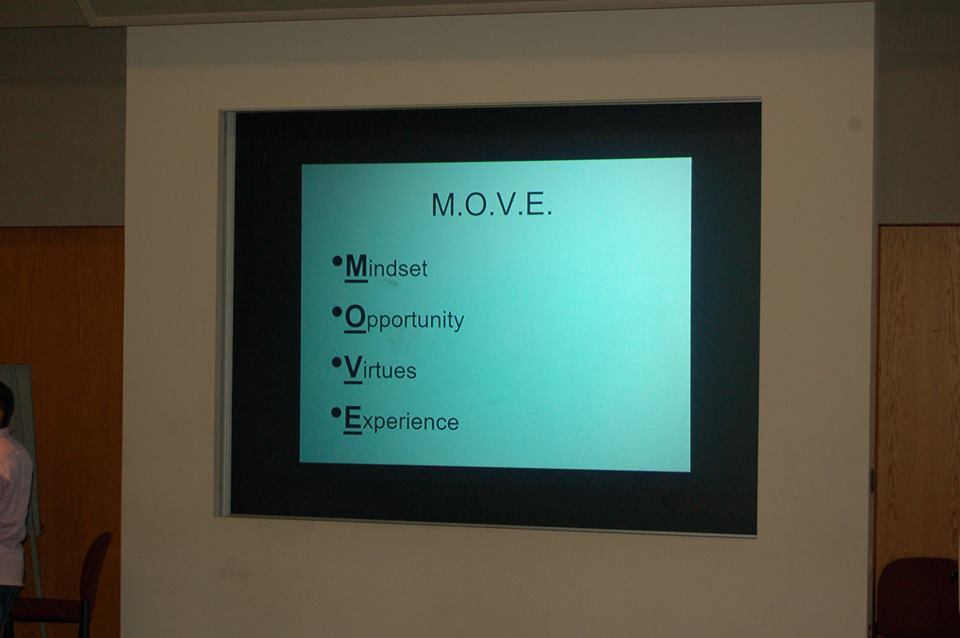 M.O.V.E.

• Mindset
• Opportunity
• Virtues
• Experience